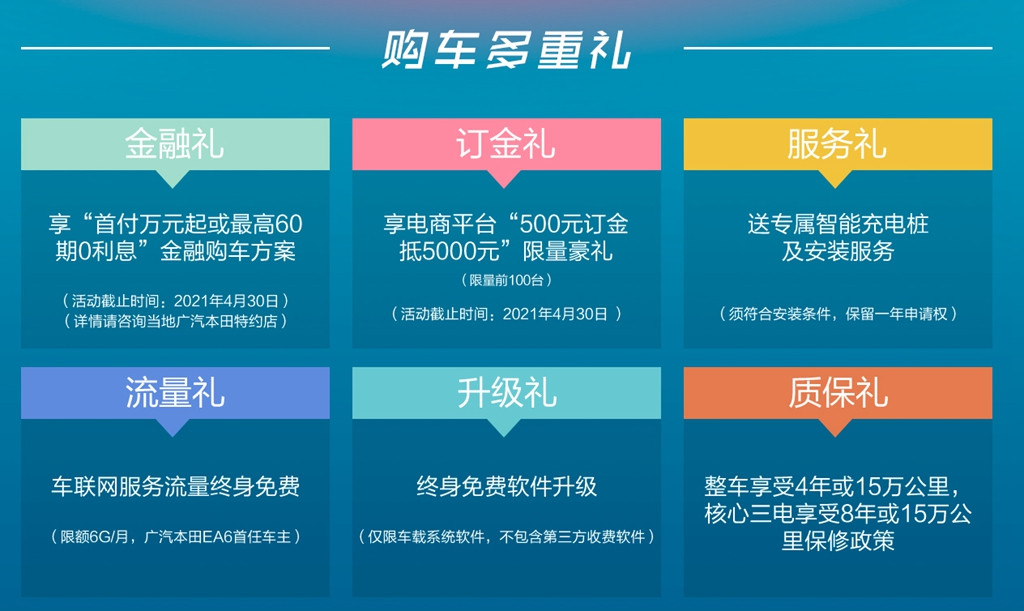 购车多重礼

金融礼

享“首付万元起或最高60期0利息”金融购车方案

（活动截止时间：2021年4月30日）
（详情请咨询当地广汽本田特约店）

订金礼

享电商平台“500元订金抵5000元”限量豪礼

（限量前100台）

（活动截止时间：2021年4月30日 ）

服务礼

送专属智能充电桩及安装服务

（须符合安装条件，保留一年申请权）

流量礼

车联网服务流量终身免费

（限额6G/月，广汽本田EA6首任车主）

升级礼

终身免费软件升级

（仅限车载系统软件，不包含第三方收费软件）

质保礼

整车享受4年或15万公里，核心三电享受8年或15万公里保修政策